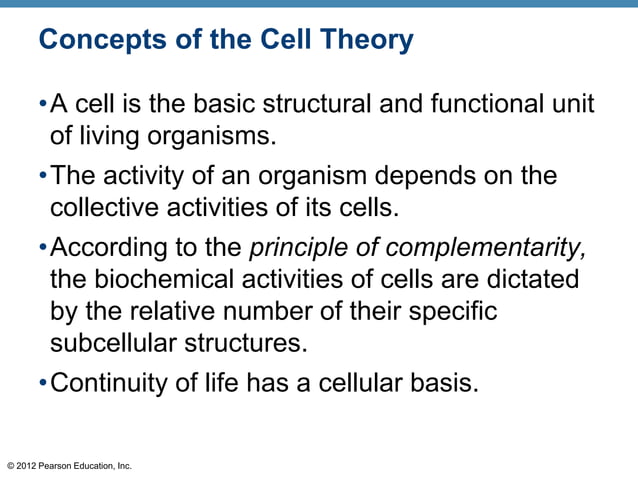 Concepts of the Cell Theory

• A cell is the basic structural and functional unit of living organisms.

• The activity of an organism depends on the collective activities of its cells.

• According to the principle of complementarity, the biochemical activities of cells are dictated by the relative number of their specific subcellular structures.

• Continuity of life has a cellular basis.

© 2012 Pearson Education, Inc.